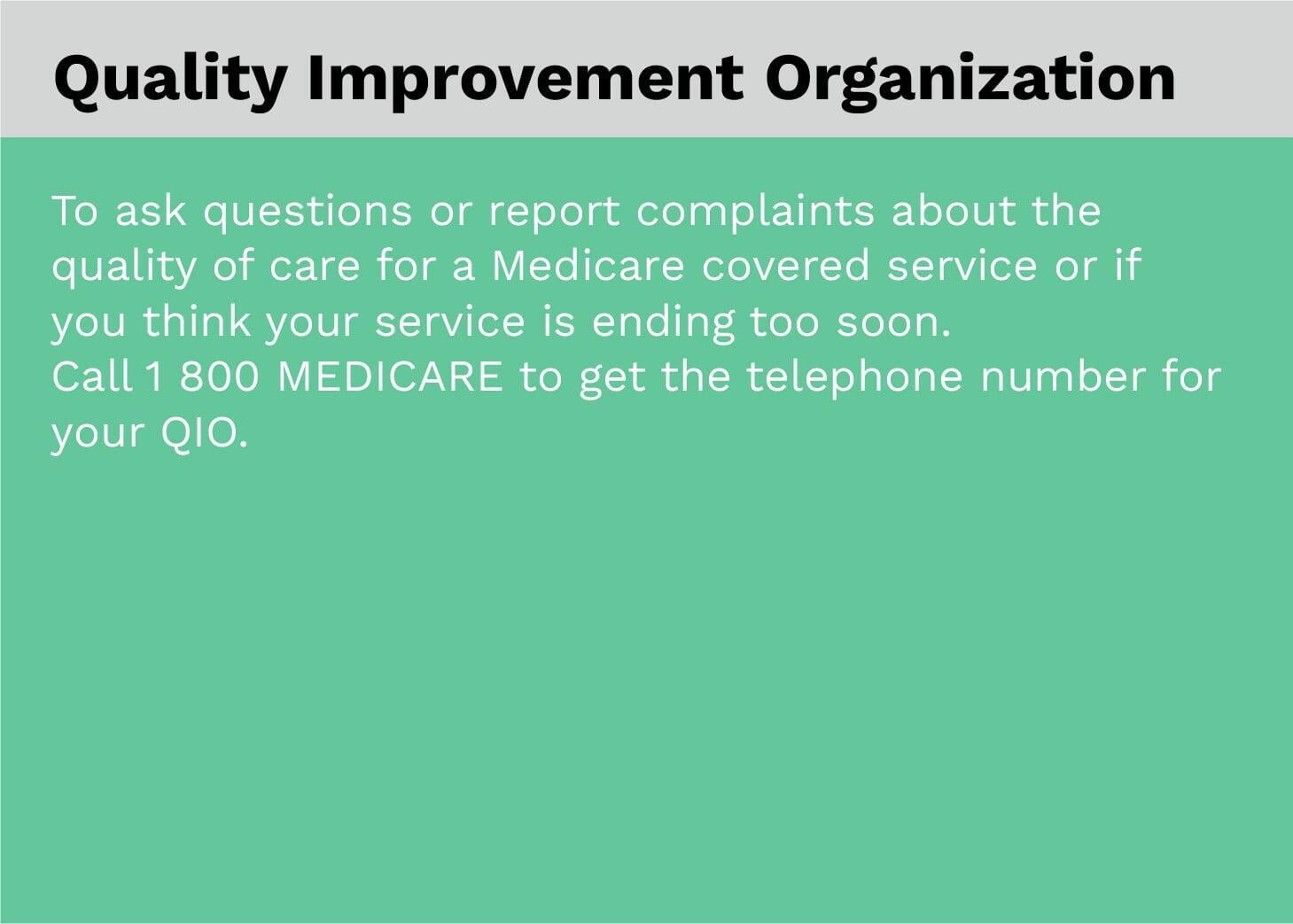 Quality Improvement Organization

To ask questions or report complaints about the quality of care for a Medicare covered service or if you think your service is ending too soon.
Call 1 800 MEDICARE to get the telephone number for your QIO.